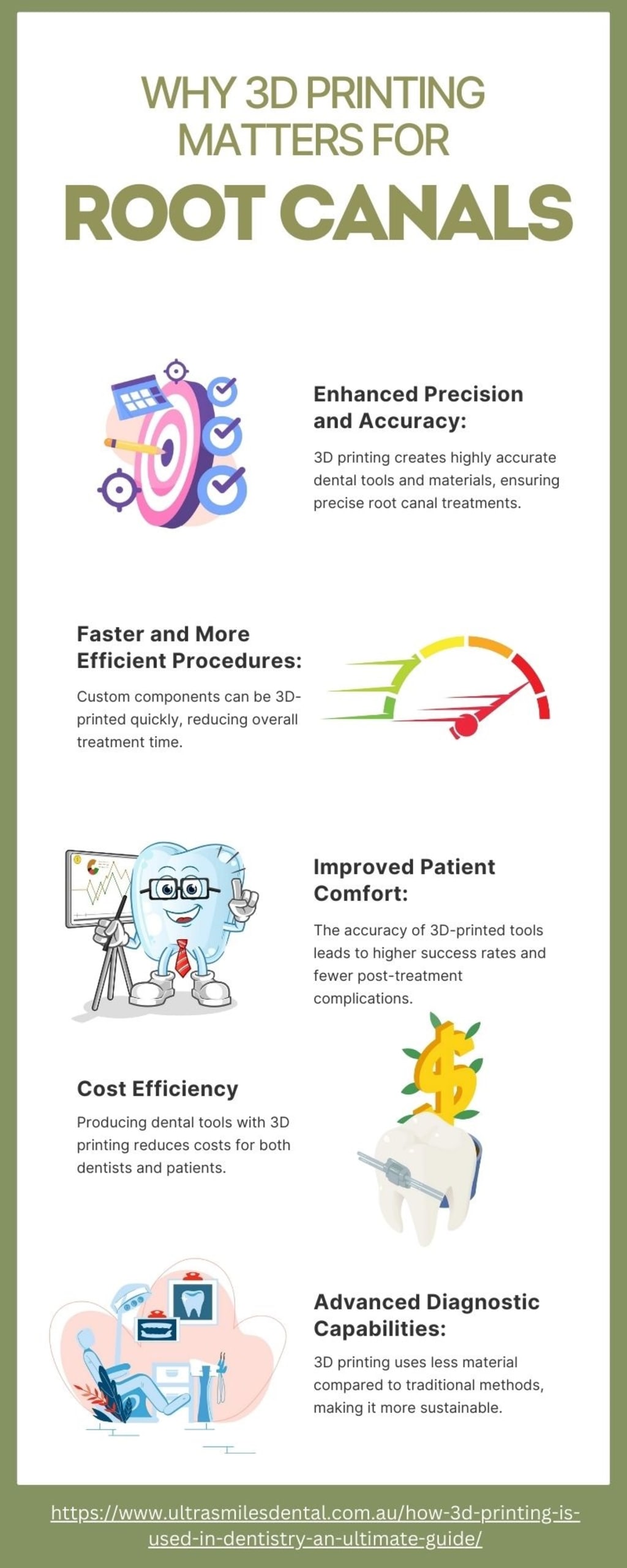 WHY 3D PRINTING MATTERS FOR

ROOT CANALS

Enhanced Precision and Accuracy:

3D printing creates highly accurate dental tools and materials, ensuring precise root canal treatments.

Faster and More Efficient Procedures:

Custom components can be 3D-printed quickly, reducing overall treatment time.

Improved Patient Comfort:

The accuracy of 3D-printed tools leads to higher success rates and fewer post-treatment complications.

Cost Efficiency

Producing dental tools with 3D printing reduces costs for both dentists and patients.

Advanced Diagnostic Capabilities:

3D printing uses less material compared to traditional methods, making it more sustainable.

https://www.ultrasmilesdental.com.au/how-3d-printing-is-used-in-dentistry-an-ultimate-guide/